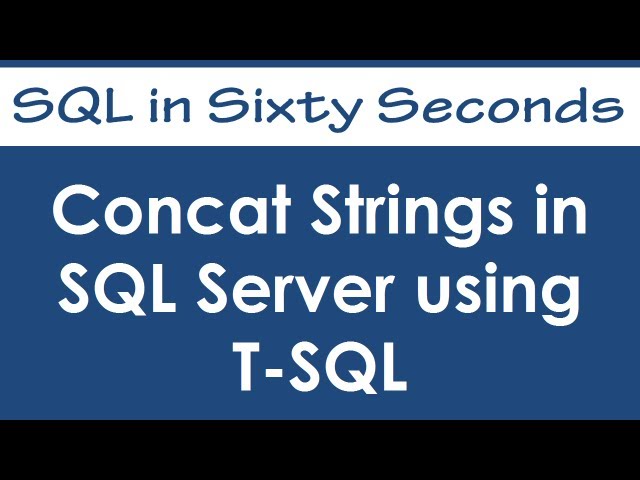 SQL in Sixty Seconds

Concat Strings in SQL Server using T-SQL